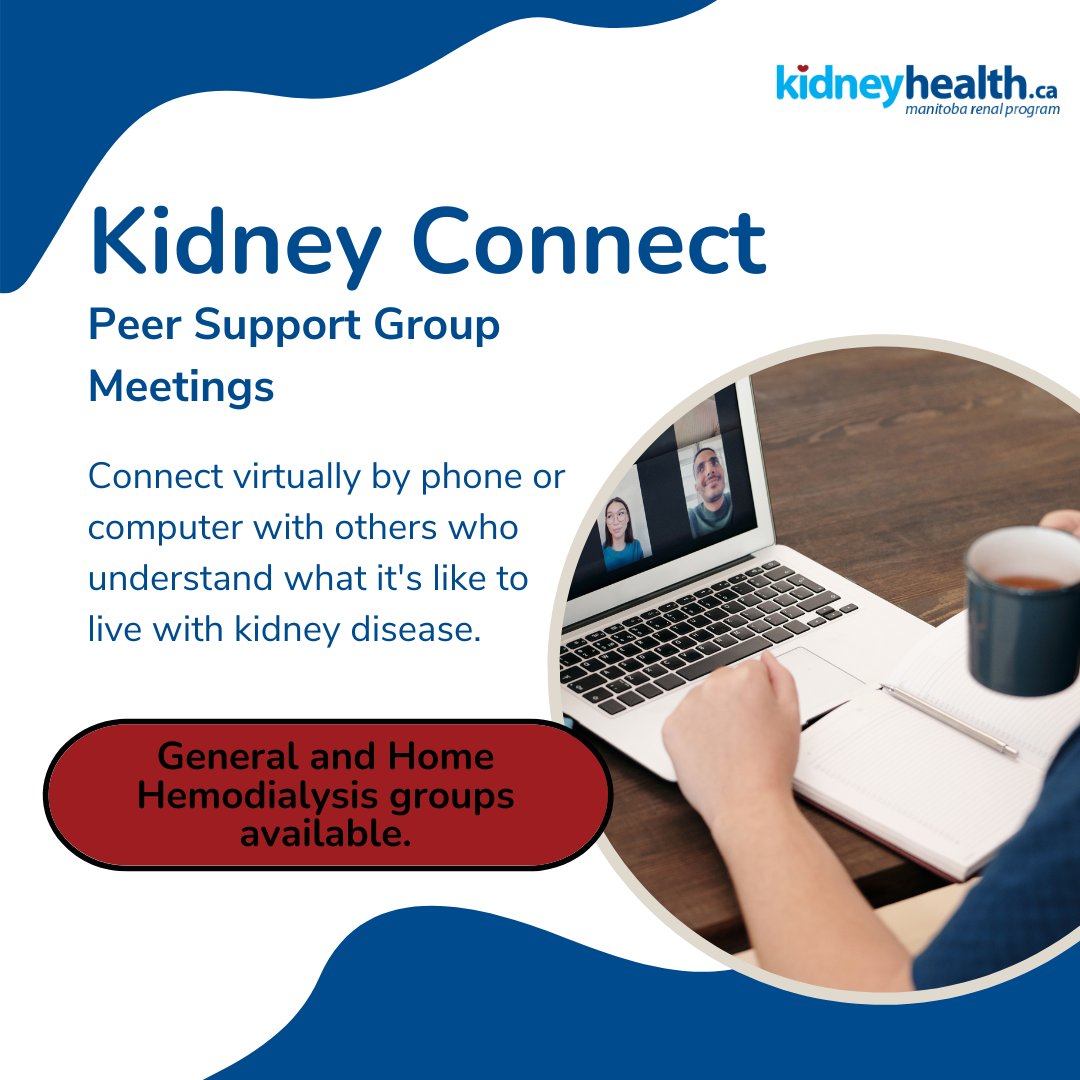 kidneyhealth.ca
manitoba renal program

Kidney Connect

Peer Support Group Meetings

Connect virtually by phone or computer with others who understand what it's like to live with kidney disease.

General and Home Hemodialysis groups available.